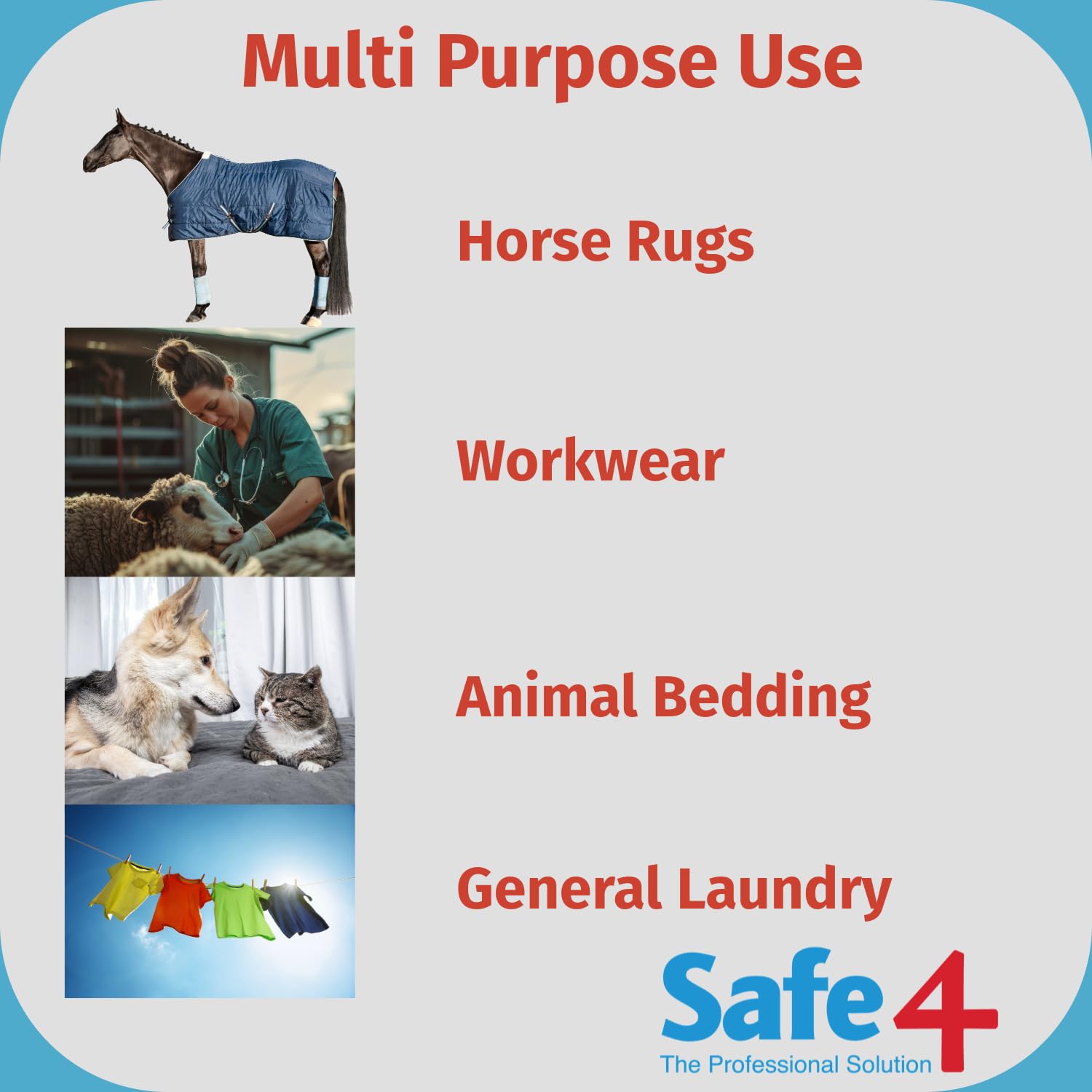 Multi Purpose Use

Horse Rugs

Workwear

Animal Bedding

General Laundry

Safe4
The Professional Solution